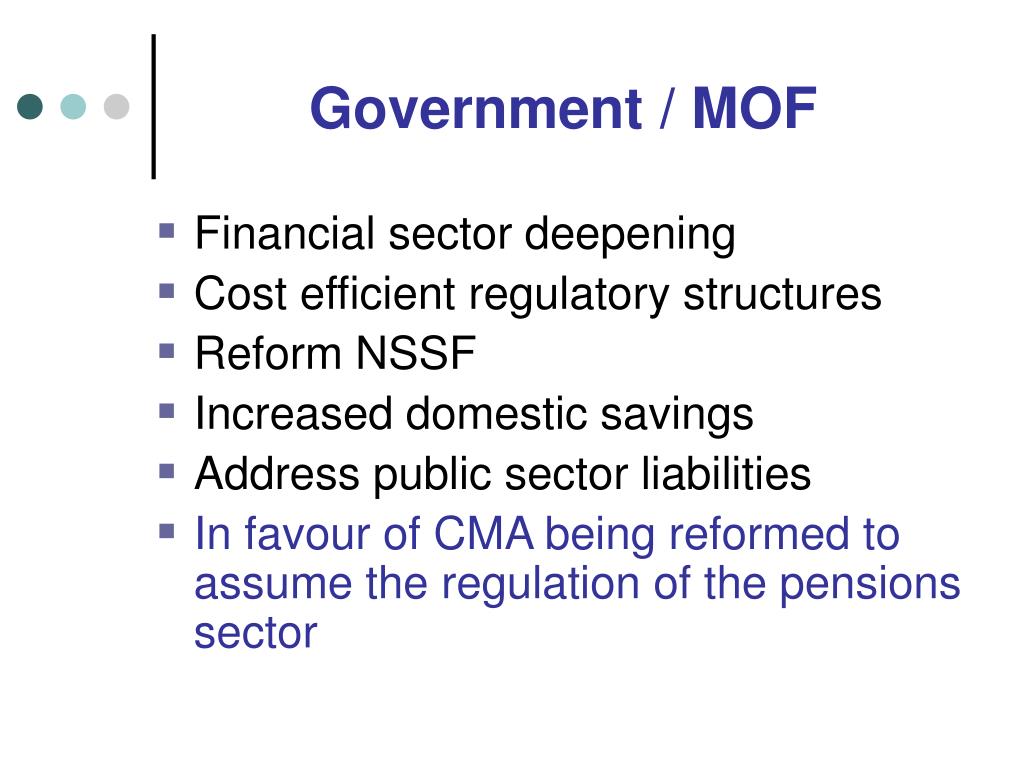 Government / MOF

- Financial sector deepening
- Cost efficient regulatory structures
- Reform NSSF
- Increased domestic savings
- Address public sector liabilities
- In favour of CMA being reformed to assume the regulation of the pensions sector